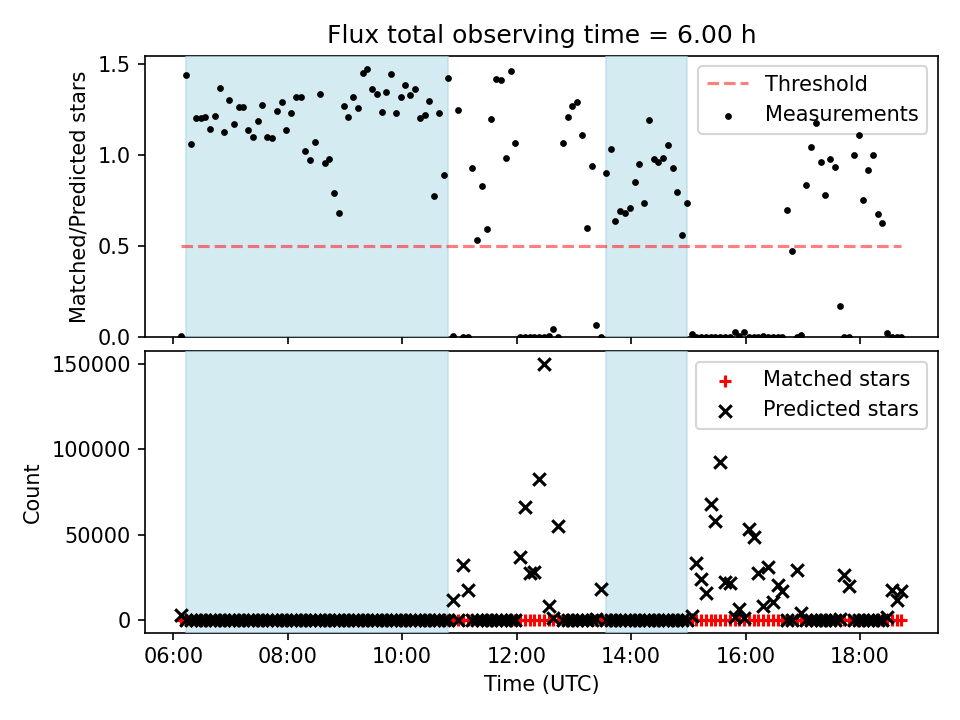 Flux total observing time = 6.00 h

Matched/Predicted stars

1.5
1.0
0.5
0.0

Threshold
Measurements

Count

150000
100000
50000
0

Matched stars
Predicted stars

06:00
08:00
10:00
12:00
14:00
16:00
18:00

Time (UTC)